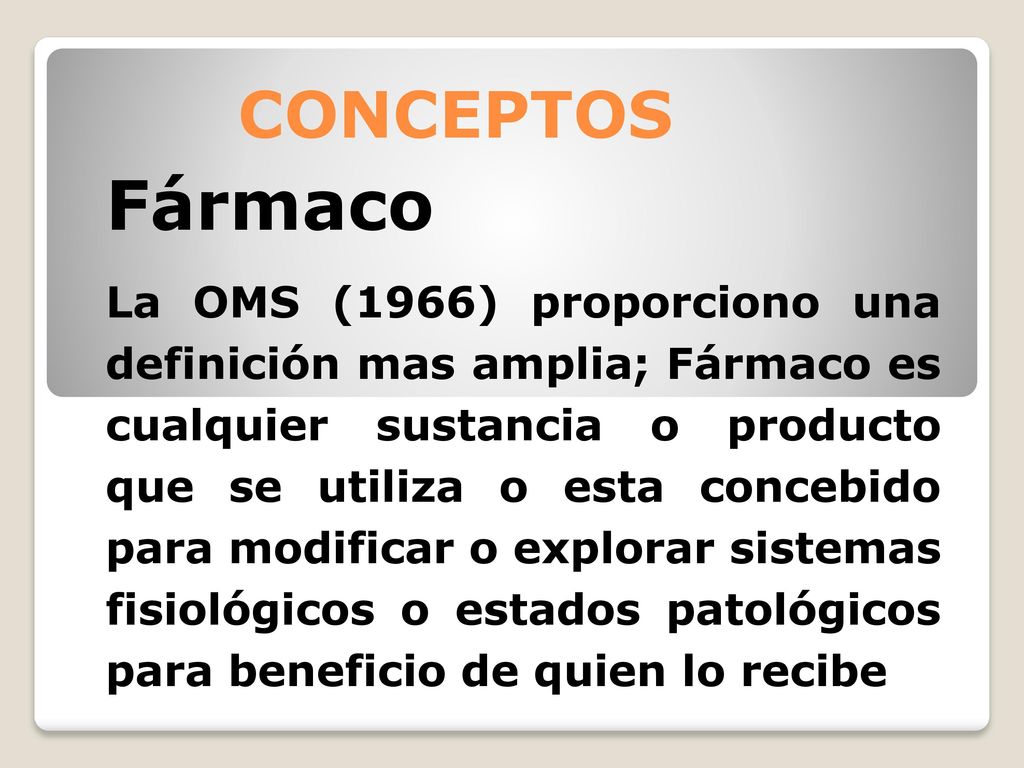 CONCEPTOS

Fármaco

La OMS (1966) proporciono una definición mas amplia; Fármaco es cualquier sustancia o producto que se utiliza o esta concebido para modificar o explorar sistemas fisiológicos o estados patológicos para beneficio de quien lo recibe